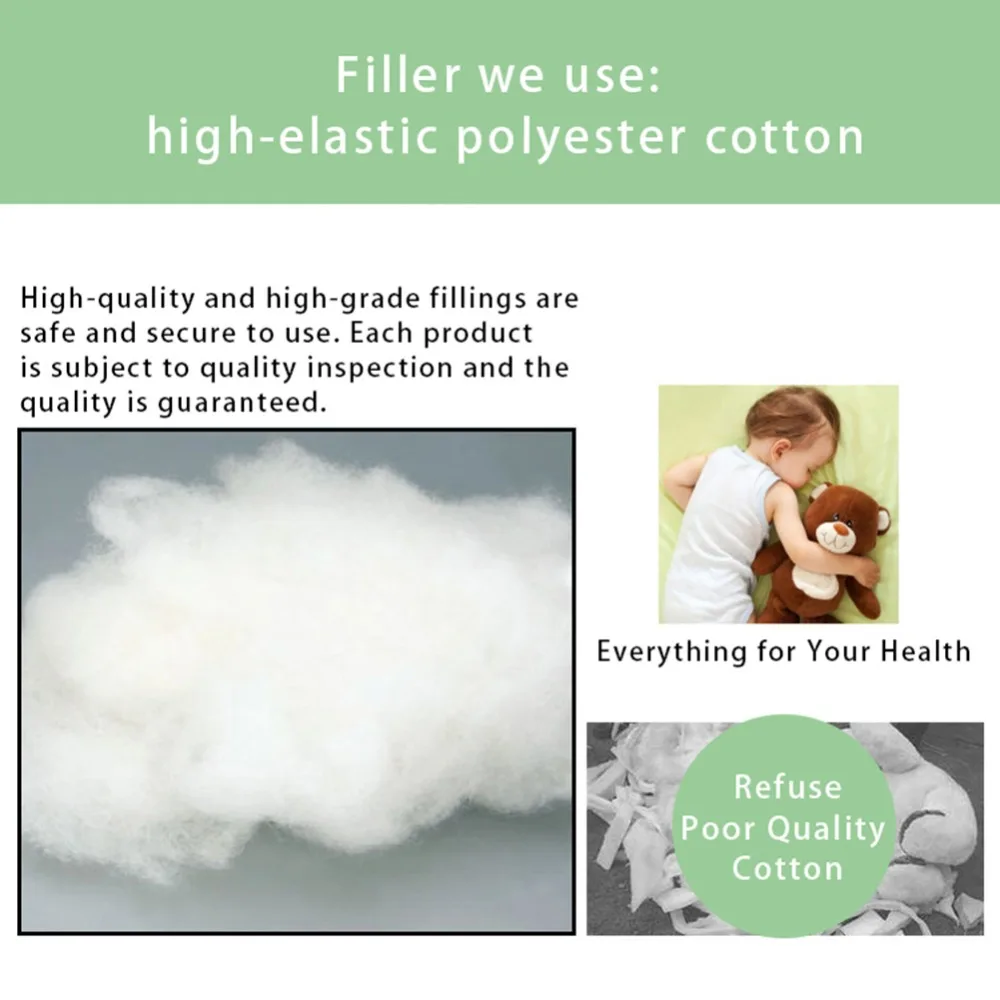 Filler we use:
high-elastic polyester cotton

High-quality and high-grade fillings are safe and secure to use. Each product is subject to quality inspection and the quality is guaranteed.

Everything for Your Health

Refuse
Poor Quality
Cotton